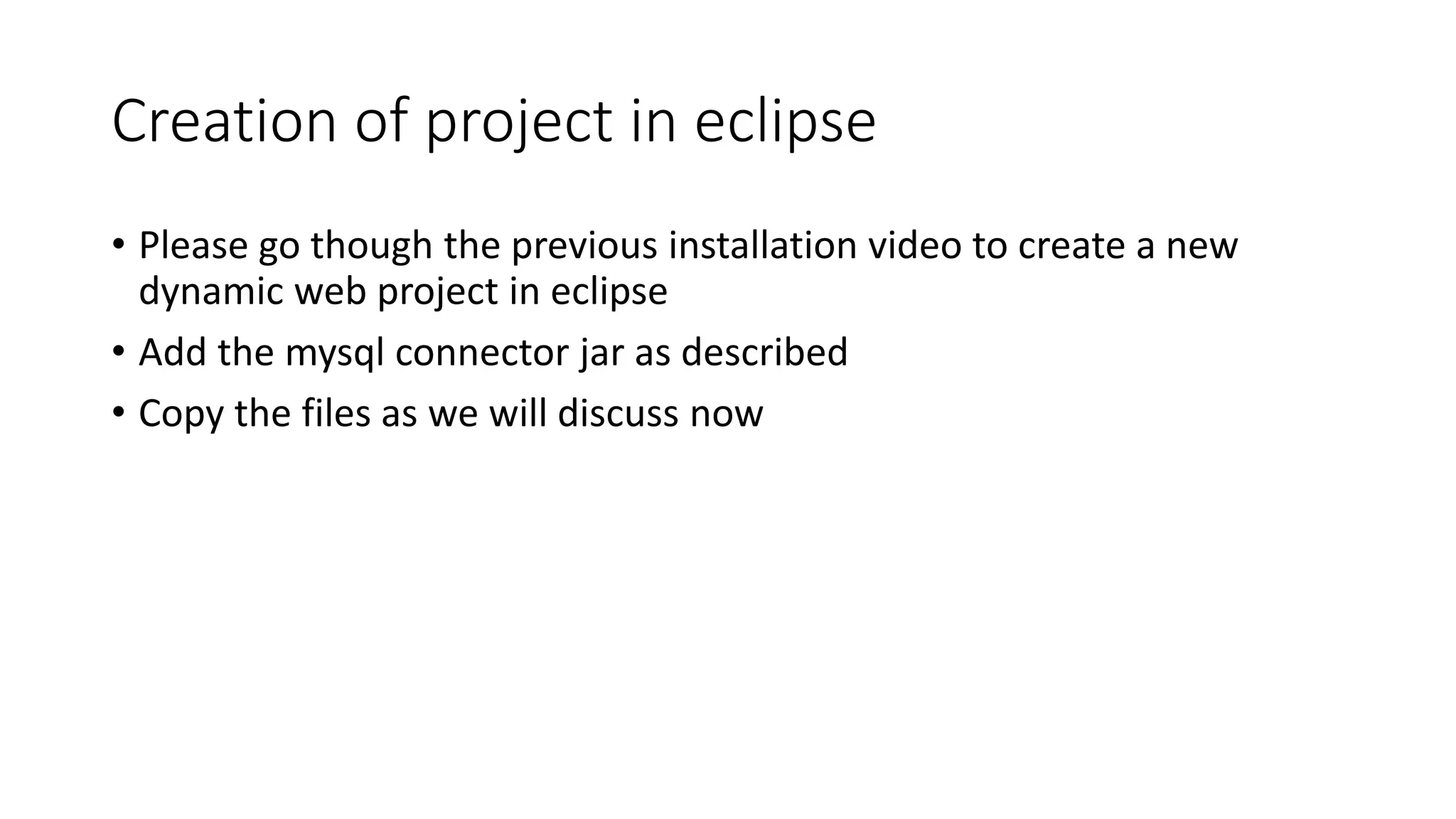 Creation of project in eclipse

• Please go though the previous installation video to create a new dynamic web project in eclipse

• Add the mysql connector jar as described

• Copy the files as we will discuss now